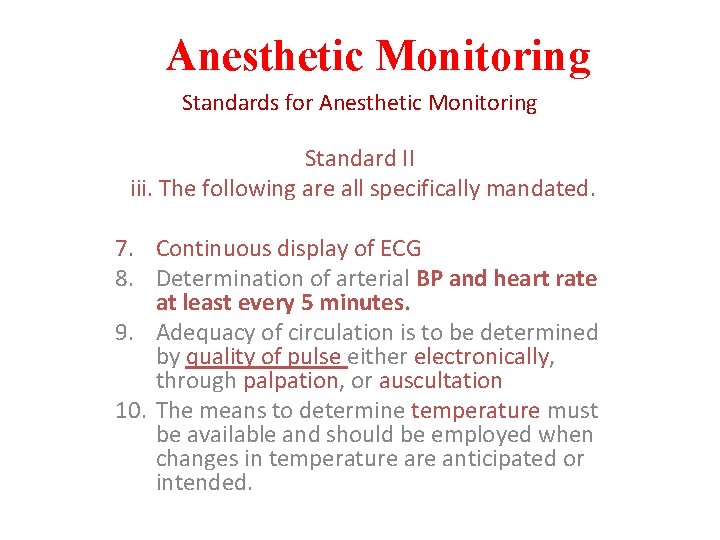 Anesthetic Monitoring

Standards for Anesthetic Monitoring

Standard II

iii. The following are all specifically mandated.

7. Continuous display of ECG
8. Determination of arterial BP and heart rate at least every 5 minutes.
9. Adequacy of circulation is to be determined by quality of pulse either electronically, through palpation, or auscultation
10. The means to determine temperature must be available and should be employed when changes in temperature are anticipated or intended.